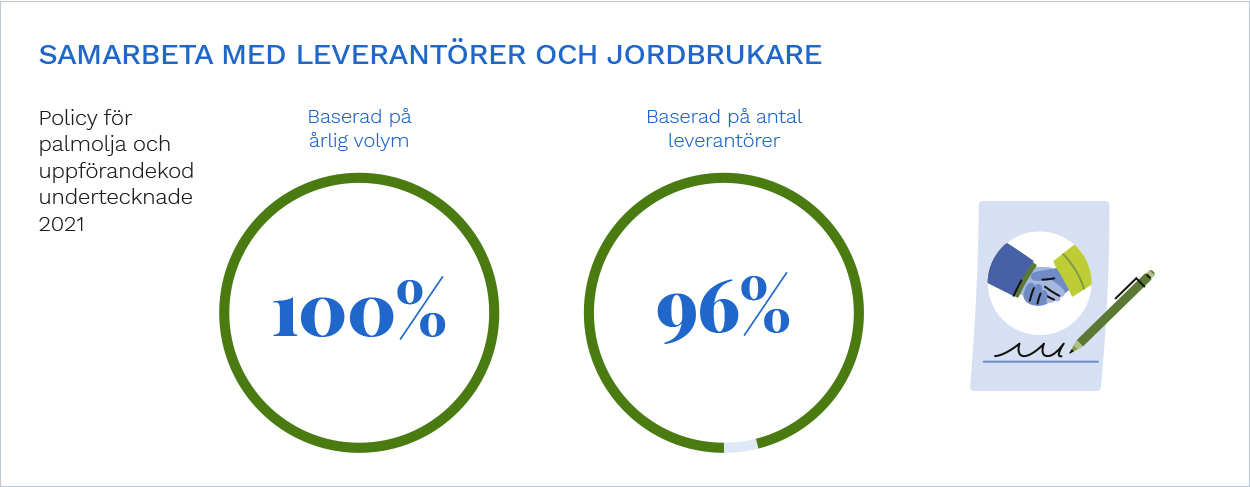 SAMARBETA MED LEVERANTÖRER OCH JORDBRUKARE

Policy för palmolja och uppförandekod undertecknade 2021

Baserad på årlig volym

100%

Baserad på antal leverantörer

96%